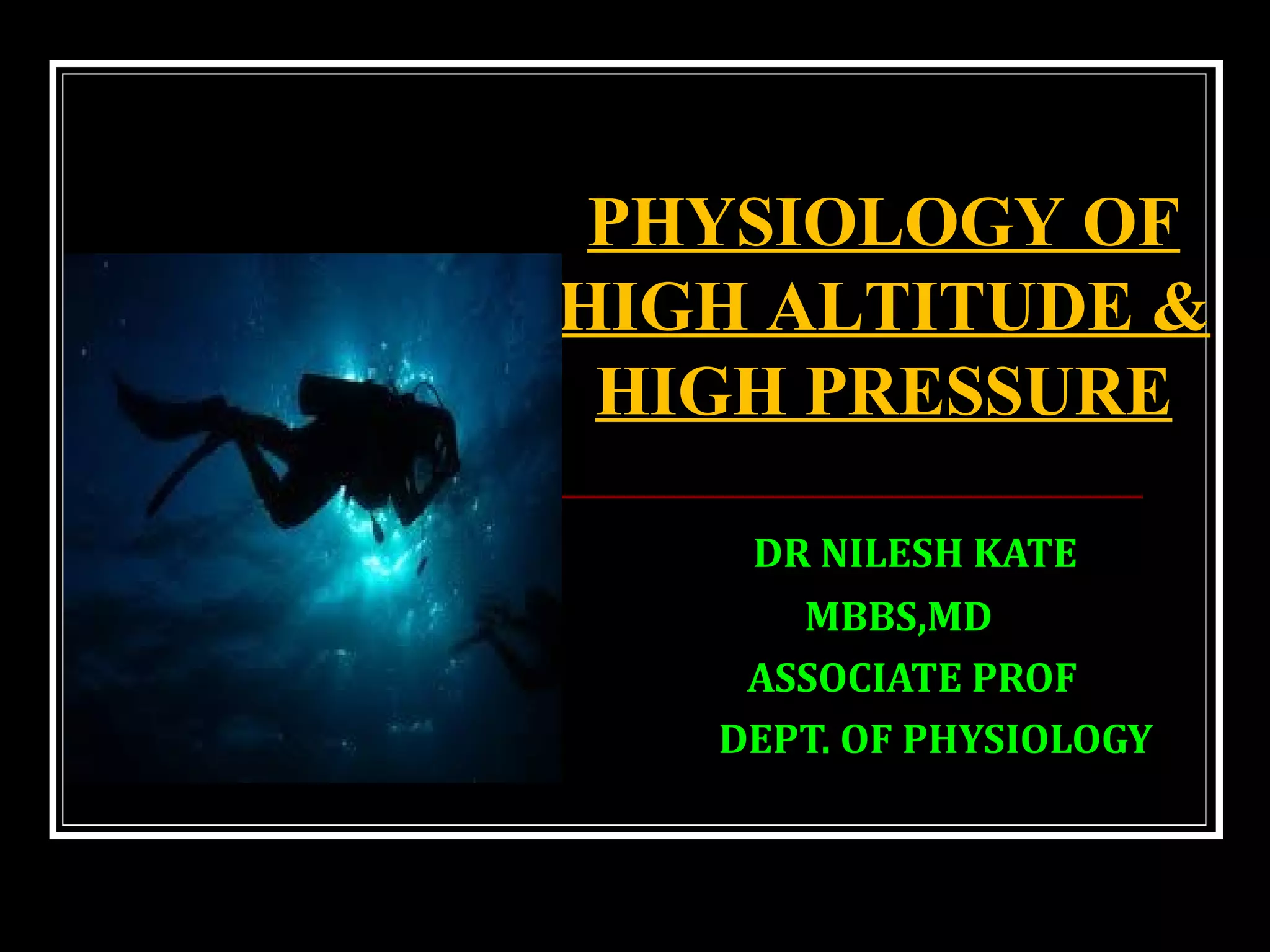 PHYSIOLOGY OF HIGH ALTITUDE & HIGH PRESSURE

DR NILESH KATE
MBBS,MD
ASSOCIATE PROF
DEPT. OF PHYSIOLOGY